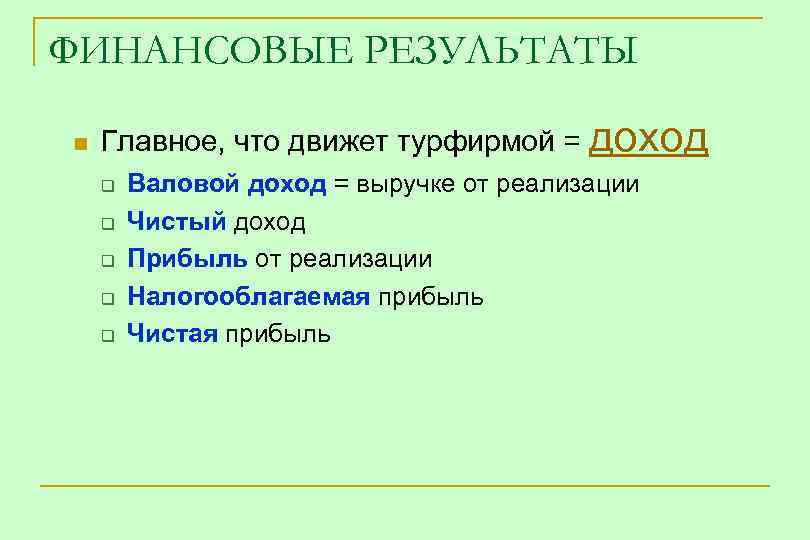 ФИНАНСОВЫЕ РЕЗУЛЬТАТЫ

Главное, что движет турфирмой = ДОХОД

Валовой доход = выручке от реализации
Чистый доход
Прибыль от реализации
Налогооблагаемая прибыль
Чистая прибыль